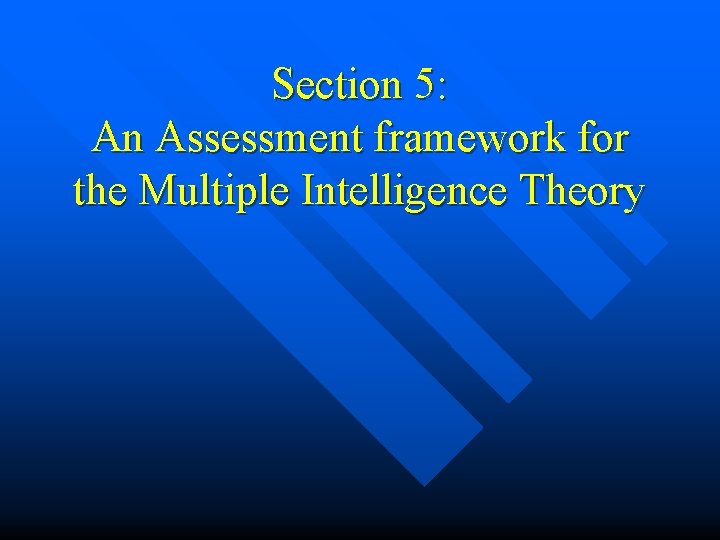 Section 5:
An Assessment framework for the Multiple Intelligence Theory